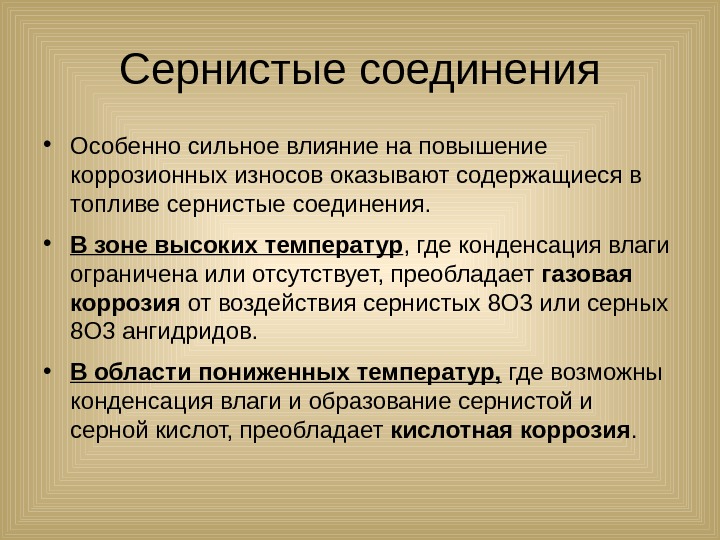 Сернистые соединения

• Особенно сильное влияние на повышение коррозионных износов оказывают содержащиеся в топливе сернистые соединения.

• В зоне высоких температур, где конденсация влаги ограничена или отсутствует, преобладает газовая коррозия от воздействия сернистых 8О3 или серных 8О3 ангидридов.

• В области пониженных температур, где возможны конденсация влаги и образование сернистой и серной кислот, преобладает кислотная коррозия.